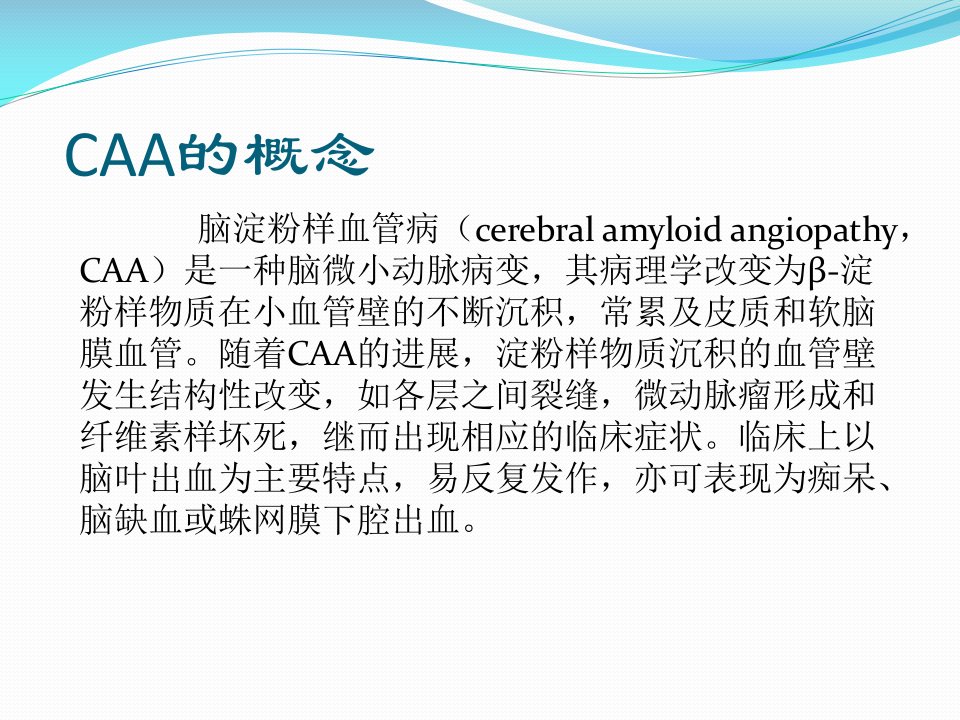 CAA的概念

脑淀粉样血管病（cerebral amyloid angiopathy，CAA）是一种脑微小动脉病变，其病理学改变为β-淀粉样物质在小血管壁的不断沉积，常累及皮质和软脑膜血管。随着CAA的进展，淀粉样物质沉积的血管壁发生结构性改变，如各层之间裂缝，微动脉瘤形成和纤维素样坏死，继而出现相应的临床症状。临床上以脑叶出血为主要特点，易反复发作，亦可表现为痴呆、脑缺血或蛛网膜下腔出血。